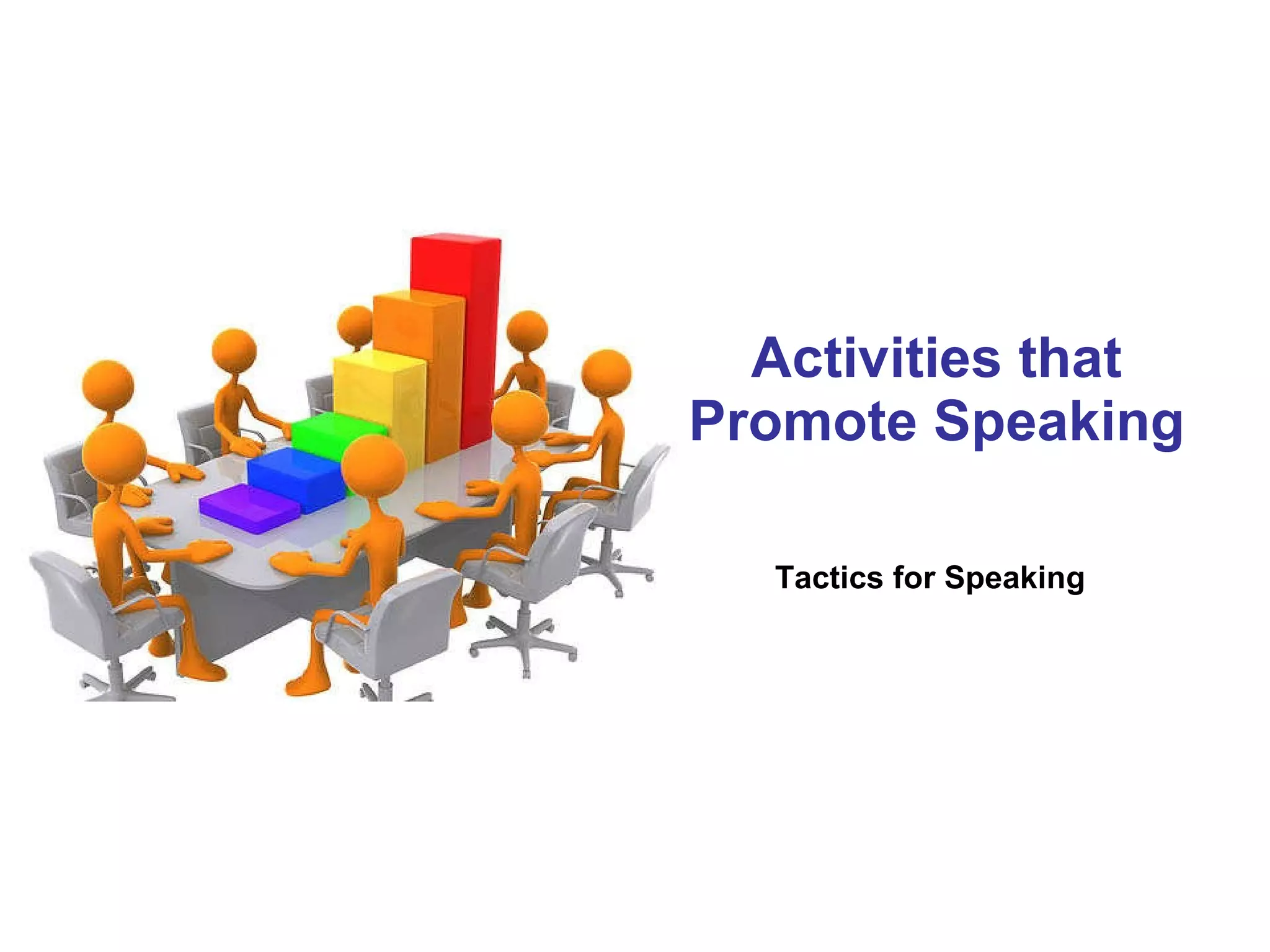 Activities that Promote Speaking

Tactics for Speaking